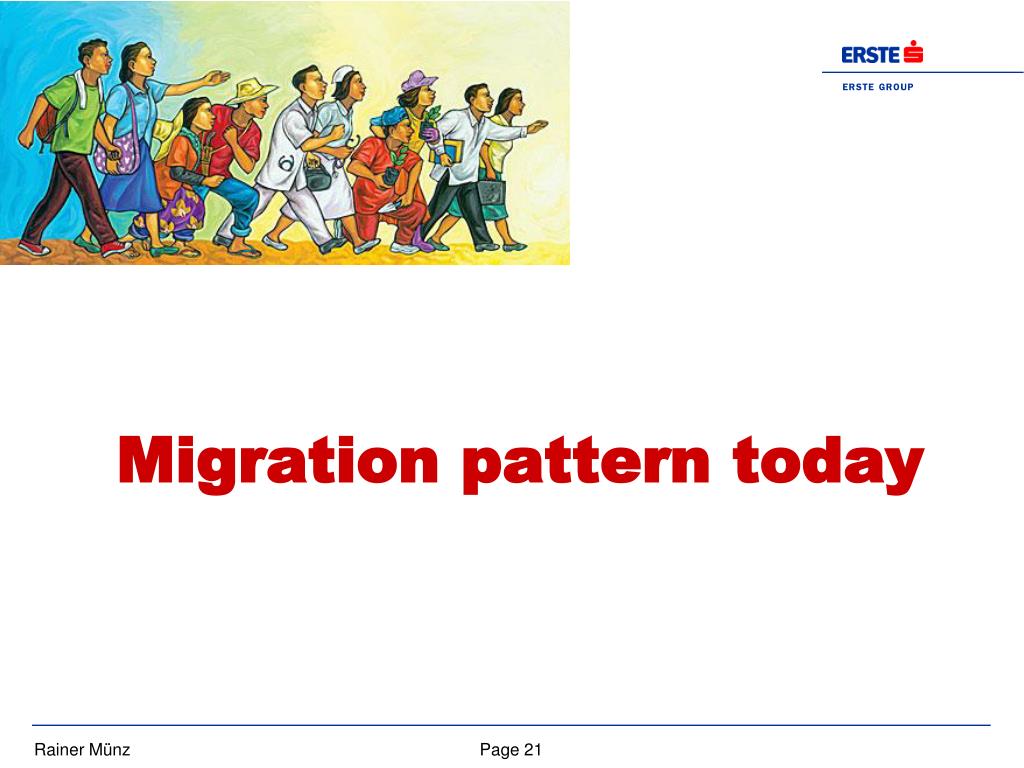 ERSTE

ERSTE GROUP

Migration pattern today

Rainer Münz

Page 21